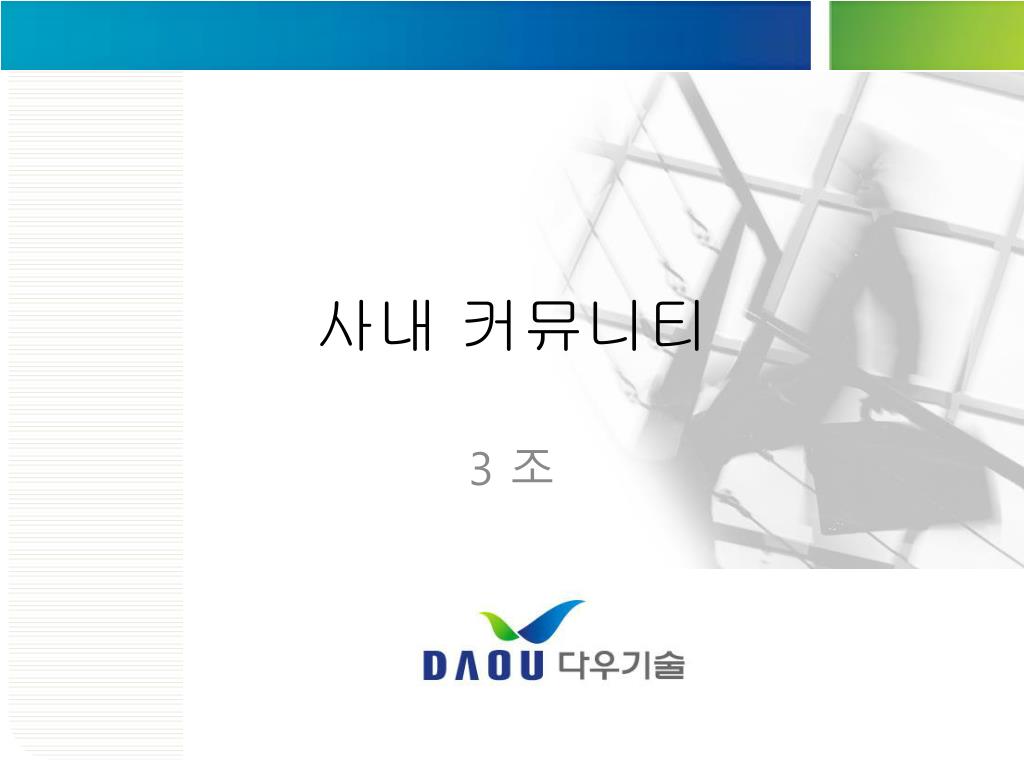 사내 커뮤니티

3 조

DAOU 다우기술